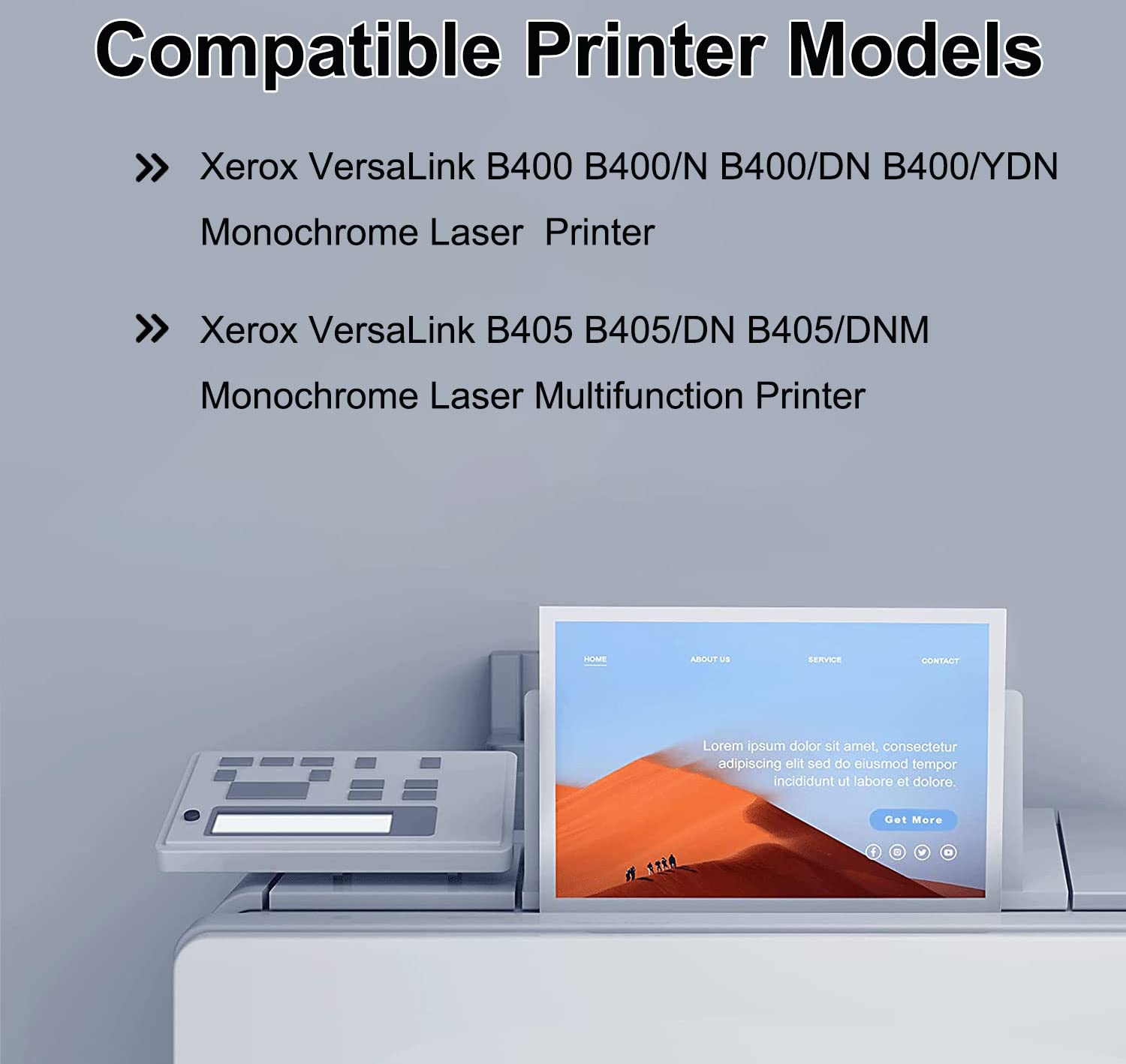 Compatible Printer Models

» Xerox VersaLink B400 B400/N B400/DN B400/YDN Monochrome Laser Printer

» Xerox VersaLink B405 B405/DN B405/DNM Monochrome Laser Multifunction Printer

HOME ABOUT US SERVICE CONTACT

Lorem ipsum dolor sit amet, consectetur adipiscing elit sed do eiusmod tempor incididunt ut labore et dolore.

Get More